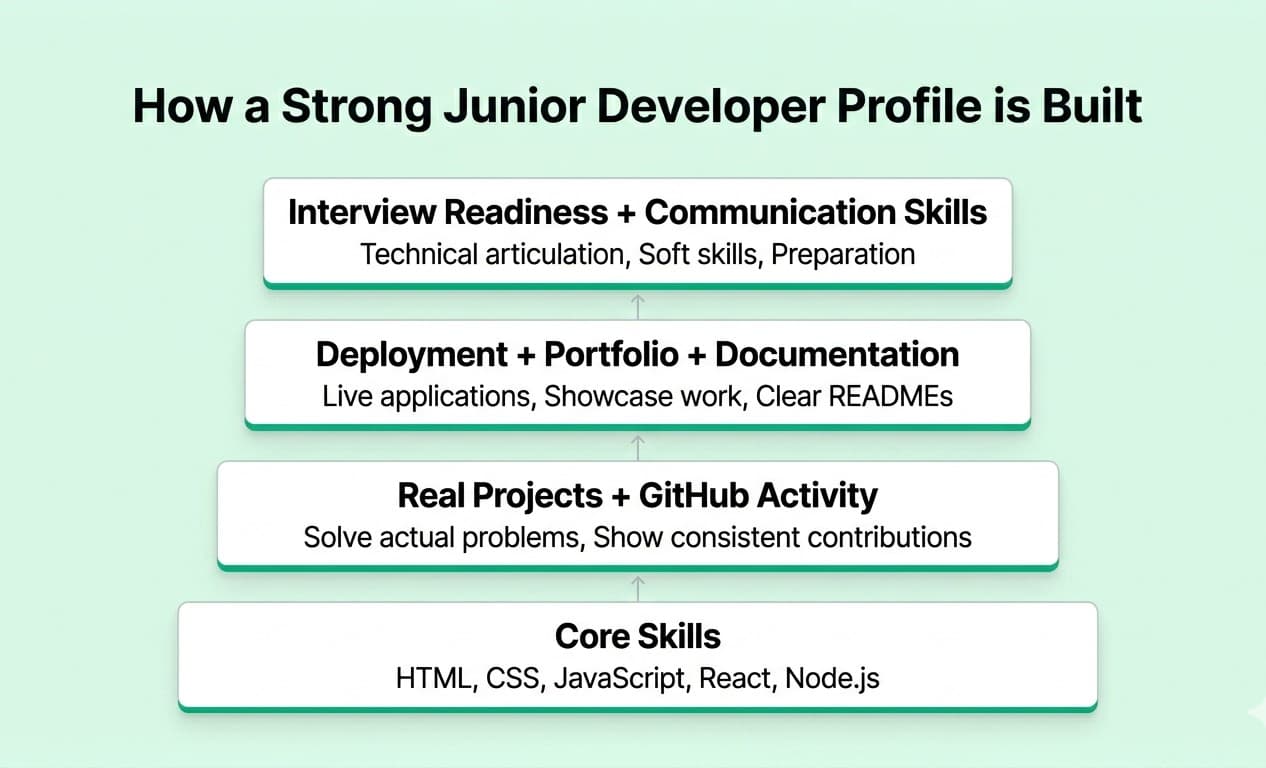 How a Strong Junior Developer Profile is Built

Interview Readiness + Communication Skills
Technical articulation, Soft skills, Preparation

Deployment + Portfolio + Documentation
Live applications, Showcase work, Clear READMEs

Real Projects + GitHub Activity
Solve actual problems, Show consistent contributions

Core Skills
HTML, CSS, JavaScript, React, Node.js